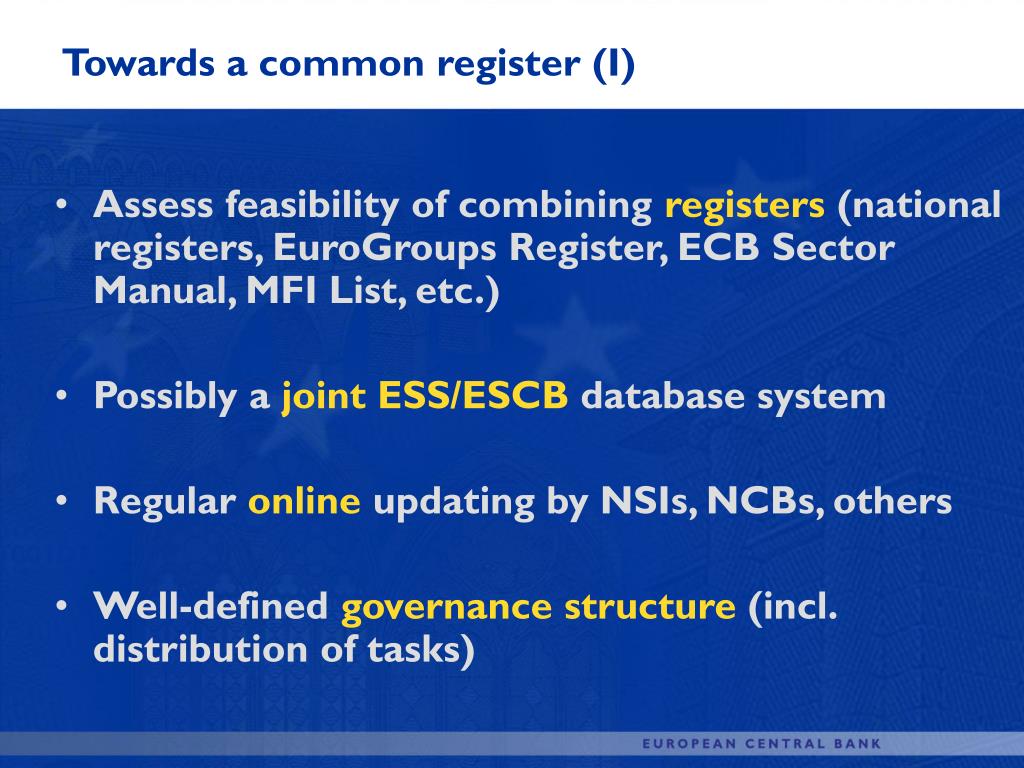 Towards a common register (I)

• Assess feasibility of combining registers (national registers, EuroGroups Register, ECB Sector Manual, MFI List, etc.)

• Possibly a joint ESS/ESCB database system

• Regular online updating by NSIs, NCBs, others

• Well-defined governance structure (incl. distribution of tasks)

EUROPEAN CENTRAL BANK